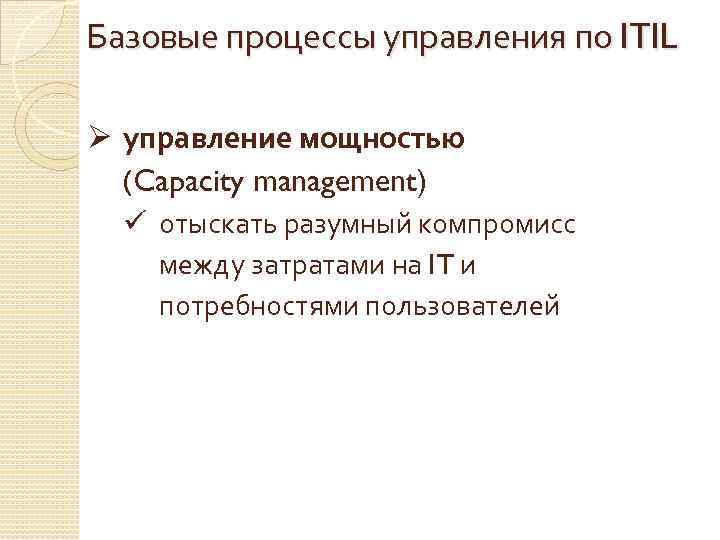 Базовые процессы управления по ITIL

➢ управление мощностью (Capacity management)

✓ отыскать разумный компромисс между затратами на IT и потребностями пользователей